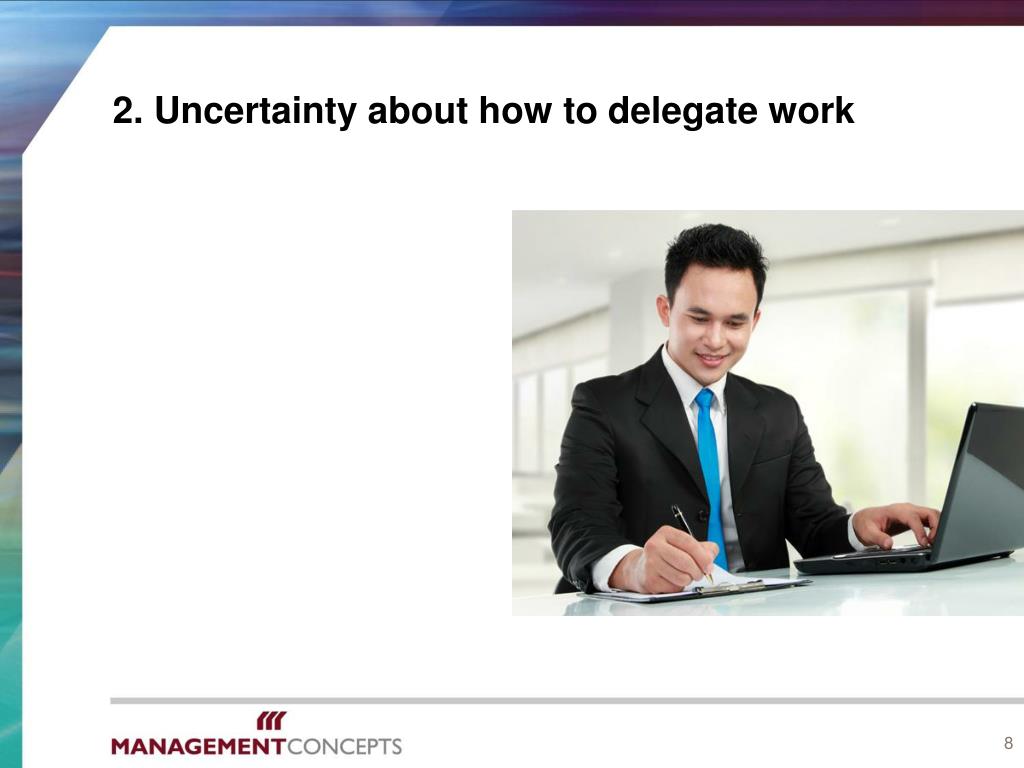 2. Uncertainty about how to delegate work

MANAGEMENTCONCEPTS

8